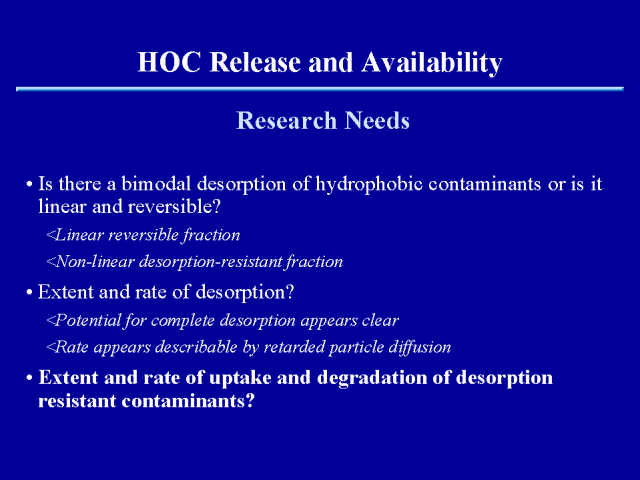 HOC Release and Availability

Research Needs

• Is there a bimodal desorption of hydrophobic contaminants or is it linear and reversible?

<Linear reversible fraction

<Non-linear desorption-resistant fraction

• Extent and rate of desorption?

<Potential for complete desorption appears clear

<Rate appears describable by retarded particle diffusion

• Extent and rate of uptake and degradation of desorption resistant contaminants?